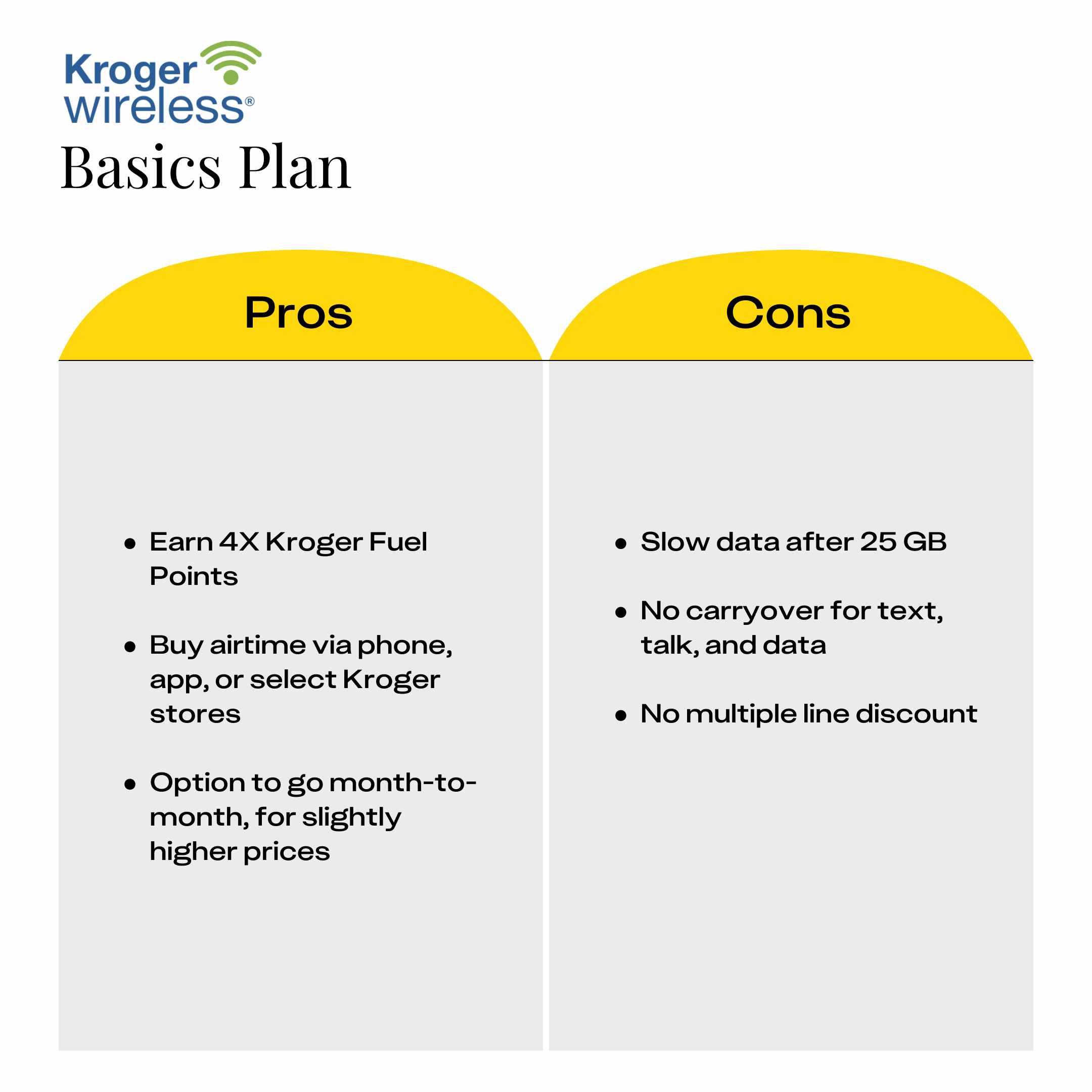 Kroger wireless®

Basics Plan

Pros

- Earn 4X Kroger Fuel Points
- Buy airtime via phone, app, or select Kroger stores
- Option to go month-to-month, for slightly higher prices

Cons

- Slow data after 25 GB
- No carryover for text, talk, and data
- No multiple line discount